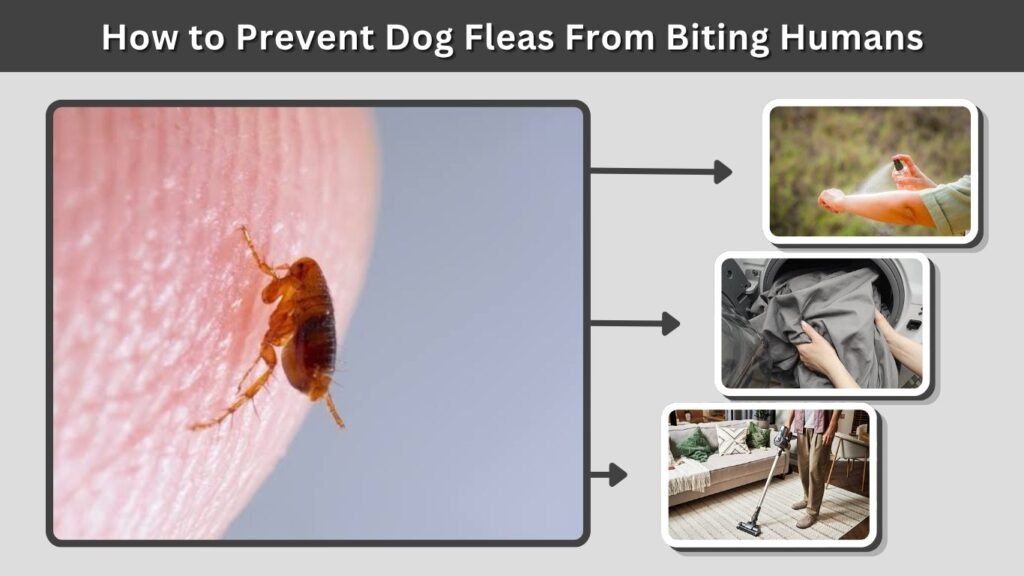 How to Prevent Dog Fleas From Biting Humans